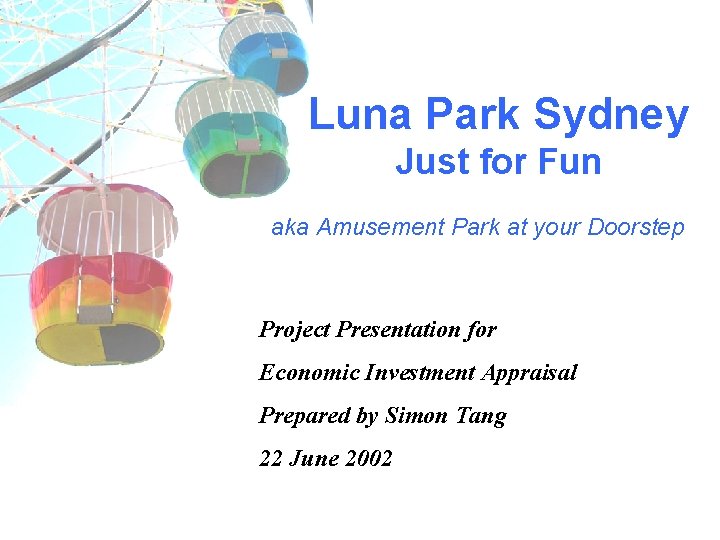 Luna Park Sydney
Just for Fun

aka Amusement Park at your Doorstep

Project Presentation for

Economic Investment Appraisal

Prepared by Simon Tang

22 June 2002